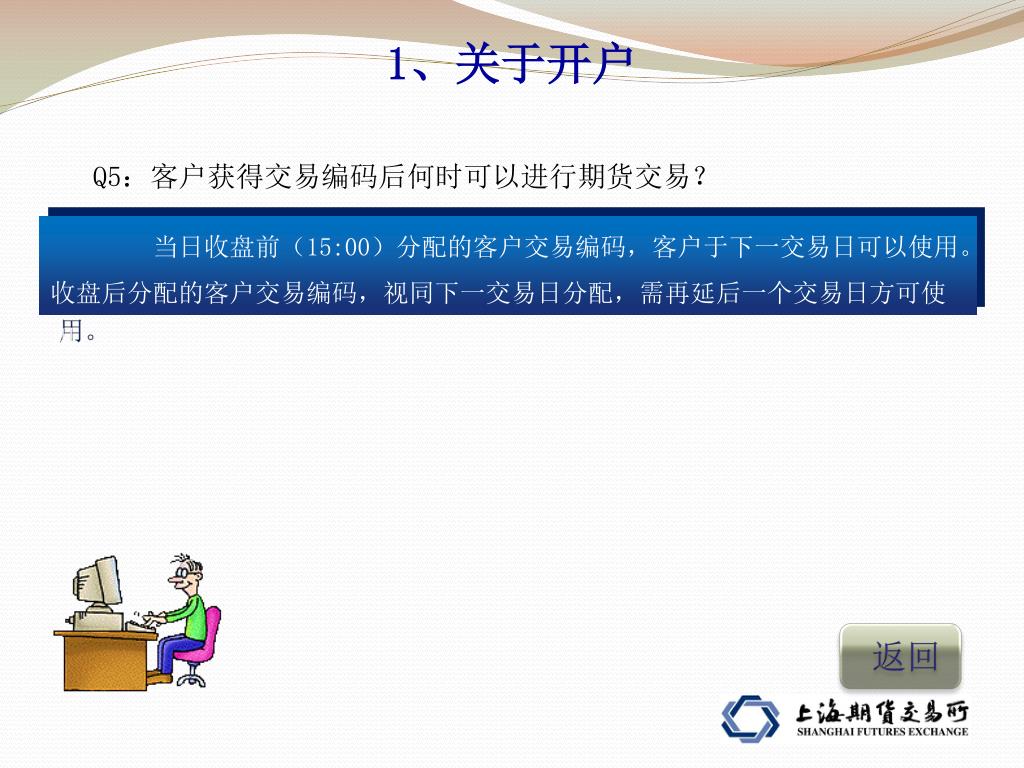 1、关于开户

Q5：客户获得交易编码后何时可以进行期货交易？

当日收盘前（15:00）分配的客户交易编码，客户于下一交易日可以使用。收盘后分配的客户交易编码，视同下一交易日分配，需再延后一个交易日方可使用。

返回

上海期货交易所
SHANGHAI FUTURES EXCHANGE